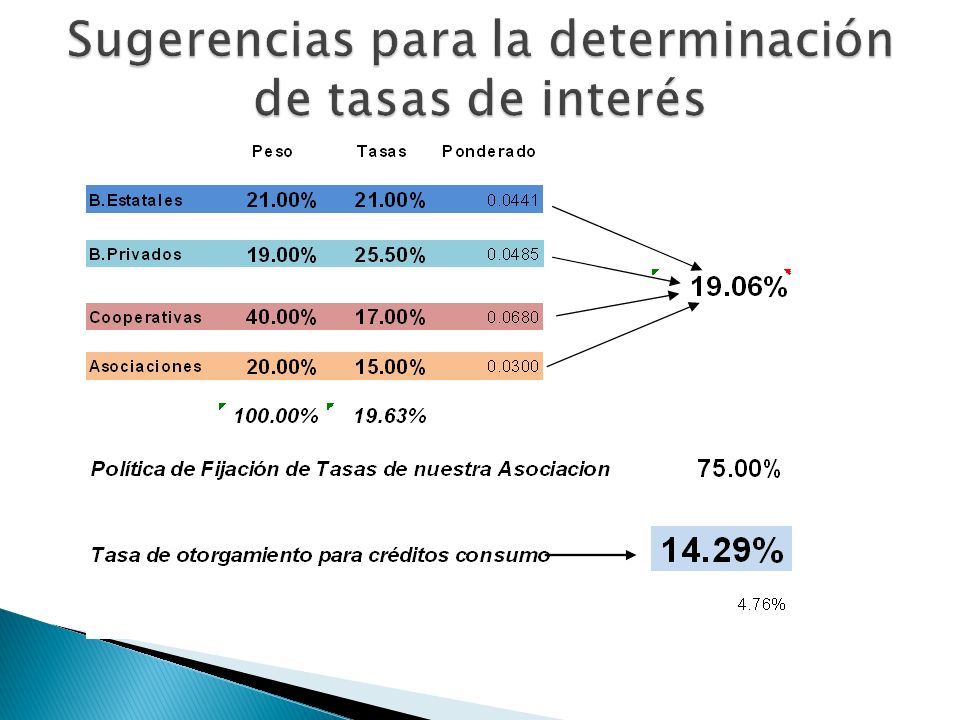 Sugerencias para la determinación de tasas de interés

| | Peso | Tasas | Ponderado |
|---|---|---|---|
| B.Estatales | 21.00% | 21.00% | 0.0441 |
| B.Privados | 19.00% | 25.50% | 0.0485 |
| Cooperativas | 40.00% | 17.00% | 0.0680 |
| Asociaciones | 20.00% | 15.00% | 0.0300 |
| | 100.00% | 19.63% | |

19.06%

Política de Fijación de Tasas de nuestra Asociacion 75.00%

Tasa de otorgamiento para créditos consumo 14.29%

4.76%